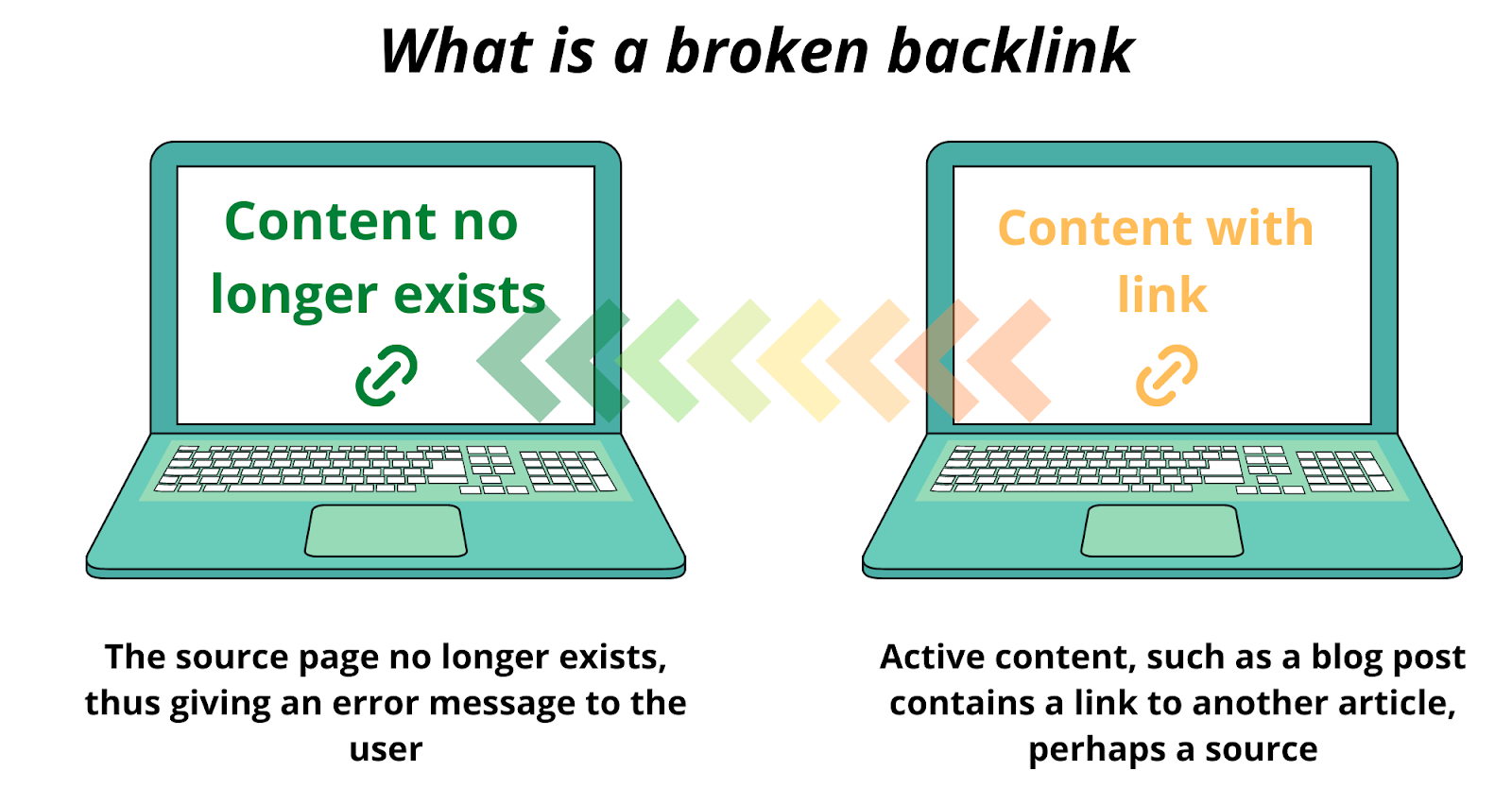 What is a broken backlink

Content no longer exists

Content with link

The source page no longer exists, thus giving an error message to the user

Active content, such as a blog post contains a link to another article, perhaps a source